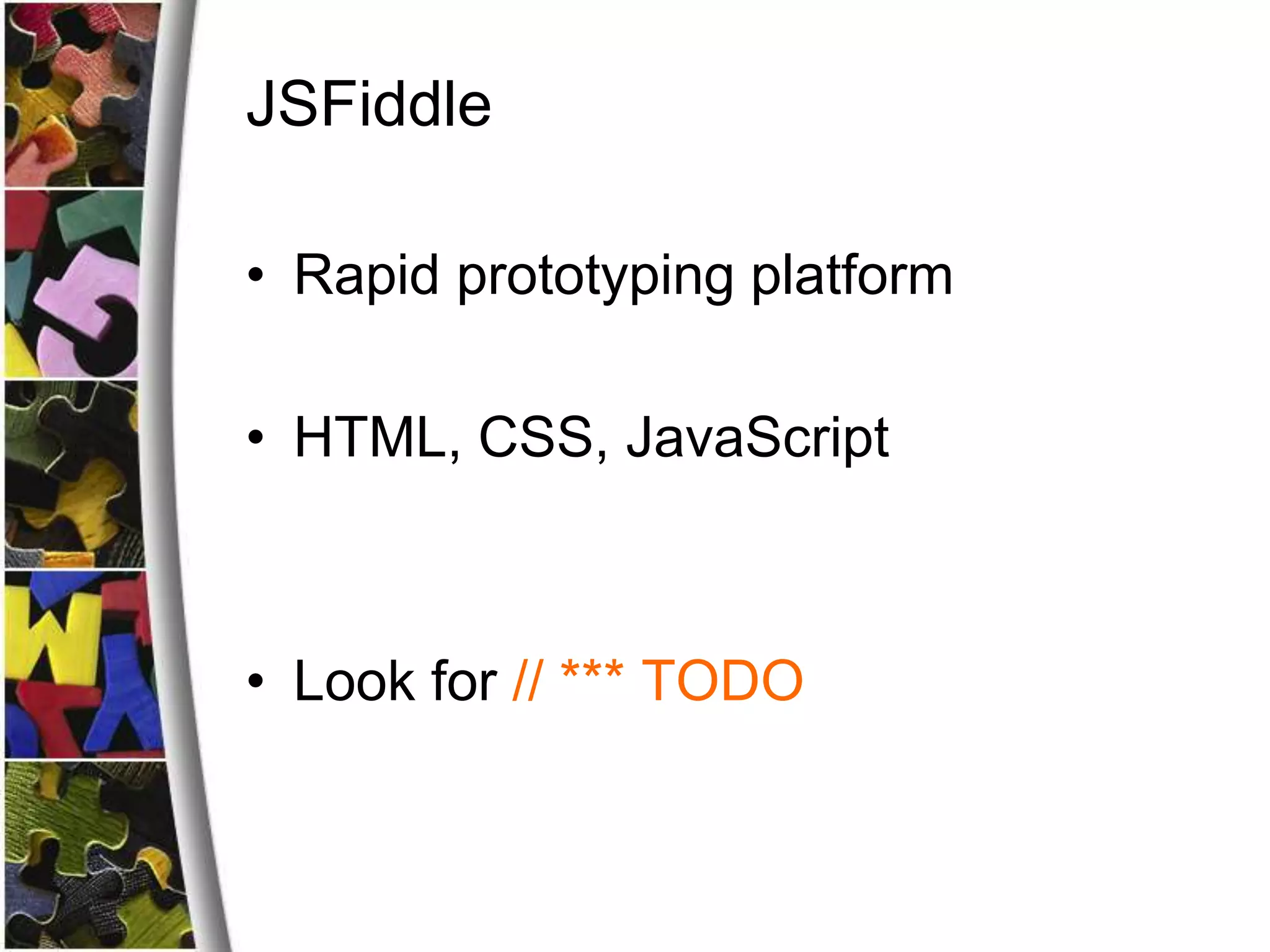 JSFiddle

• Rapid prototyping platform

• HTML, CSS, JavaScript

• Look for // *** TODO